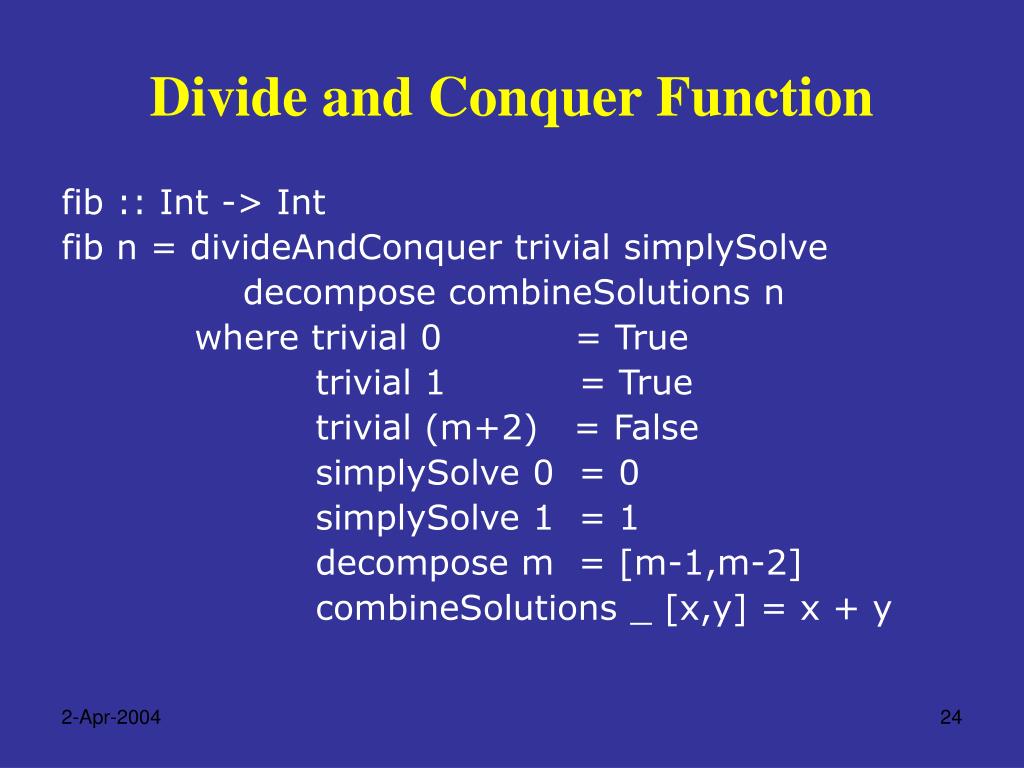 Divide and Conquer Function

fib :: Int -> Int
fib n = divideAndConquer trivial simplySolve
decompose combineSolutions n
where trivial 0 = True
trivial 1 = True
trivial (m+2) = False
simplySolve 0 = 0
simplySolve 1 = 1
decompose m = [m-1,m-2]
combineSolutions _ [x,y] = x + y

2-Apr-2004

24